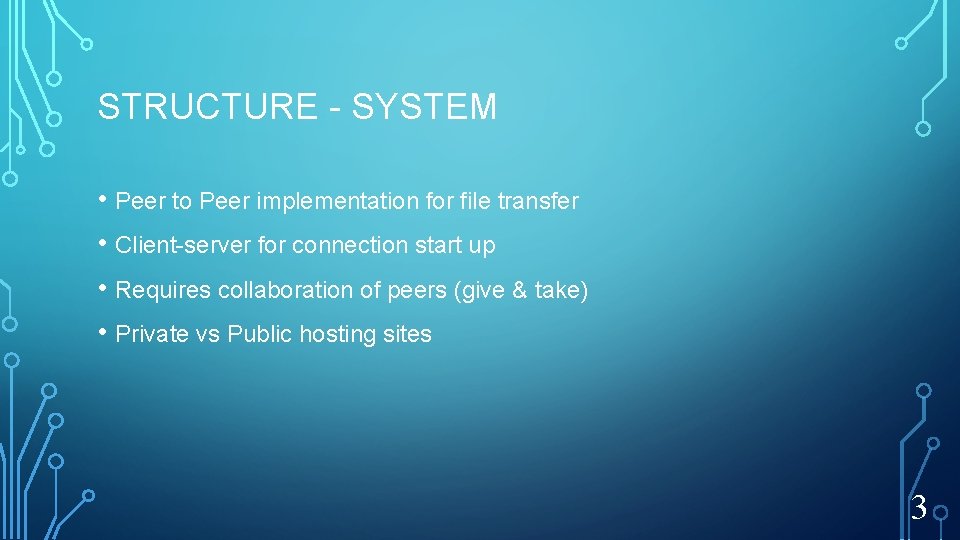 STRUCTURE - SYSTEM

• Peer to Peer implementation for file transfer
• Client-server for connection start up
• Requires collaboration of peers (give & take)
• Private vs Public hosting sites

3